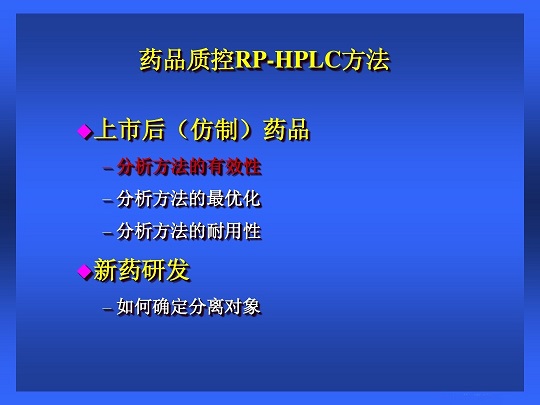 药品质控RP-HPLC方法

◆上市后（仿制）药品

– 分析方法的有效性

– 分析方法的最优化

– 分析方法的耐用性

◆新药研发

– 如何确定分离对象